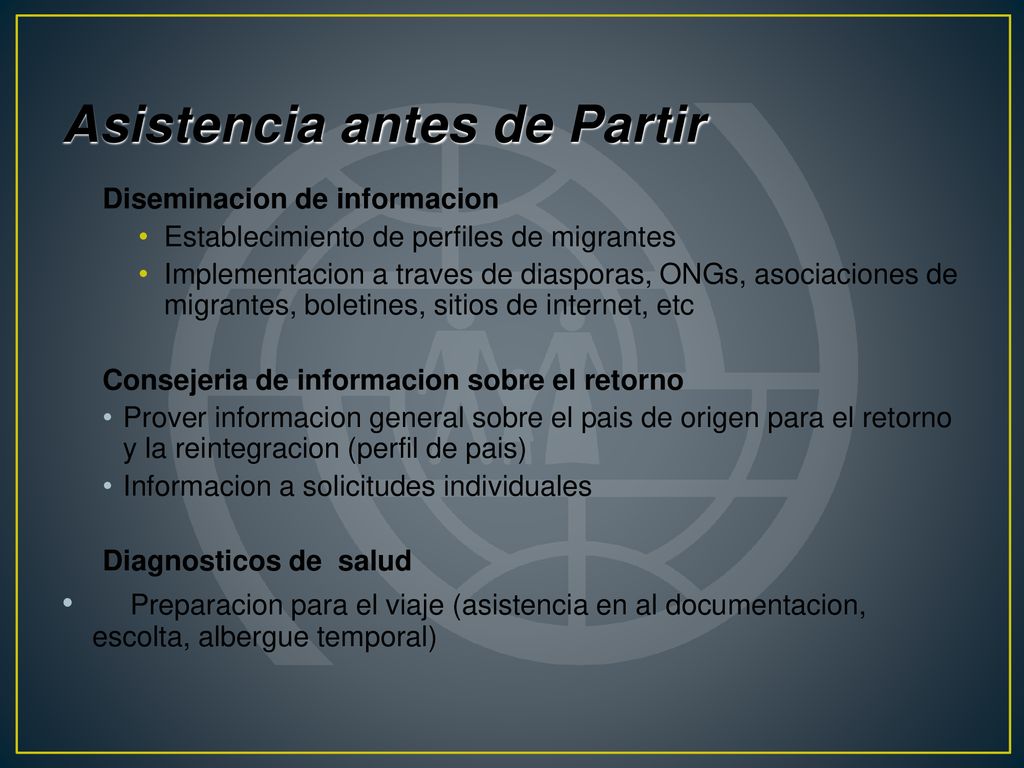 Asistencia antes de Partir

Diseminacion de informacion

• Establecimiento de perfiles de migrantes
• Implementacion a traves de diasporas, ONGs, asociaciones de migrantes, boletines, sitios de internet, etc

Consejeria de informacion sobre el retorno

• Prover informacion general sobre el pais de origen para el retorno y la reintegracion (perfil de pais)
• Informacion a solicitudes individuales

Diagnosticos de salud

• Preparacion para el viaje (asistencia en al documentacion, escolta, albergue temporal)